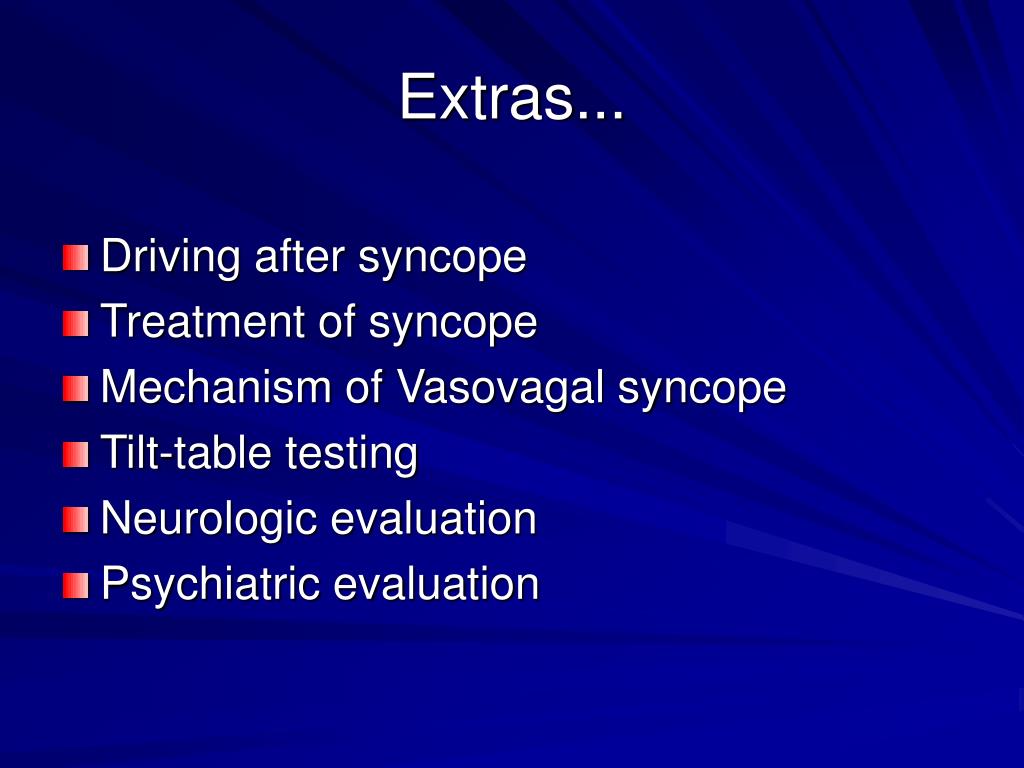 Extras...

Driving after syncope
Treatment of syncope
Mechanism of Vasovagal syncope
Tilt-table testing
Neurologic evaluation
Psychiatric evaluation